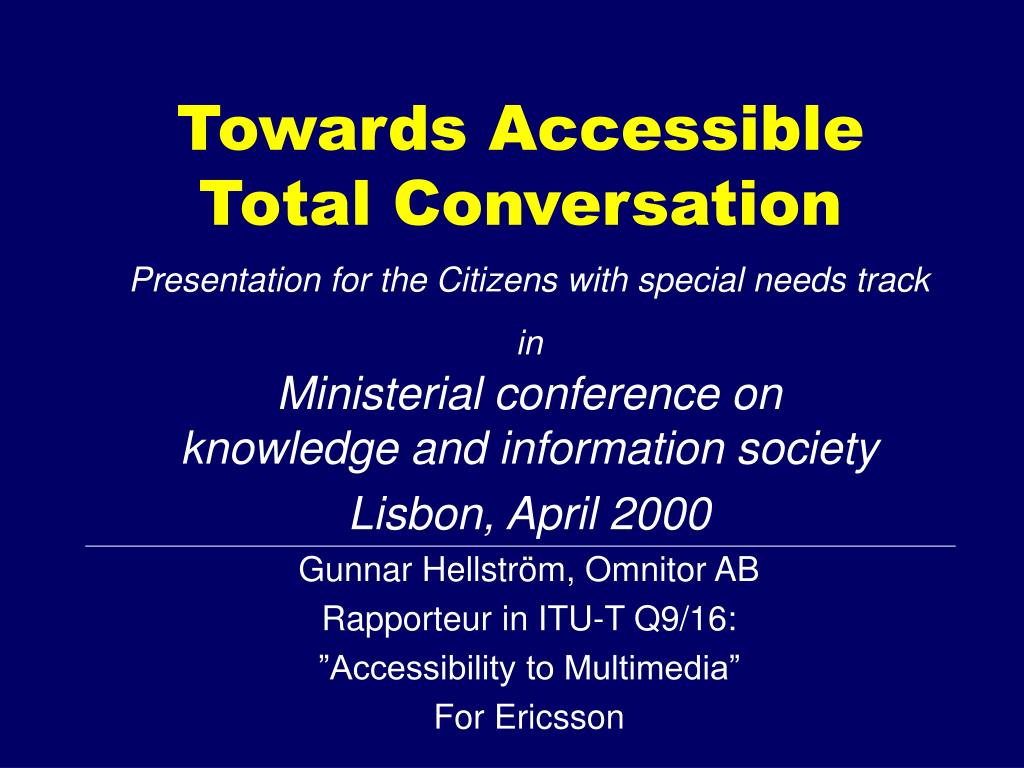 Towards Accessible Total Conversation

Presentation for the Citizens with special needs track

in

Ministerial conference on knowledge and information society

Lisbon, April 2000

Gunnar Hellström, Omnitor AB

Rapporteur in ITU-T Q9/16:

”Accessibility to Multimedia”

For Ericsson